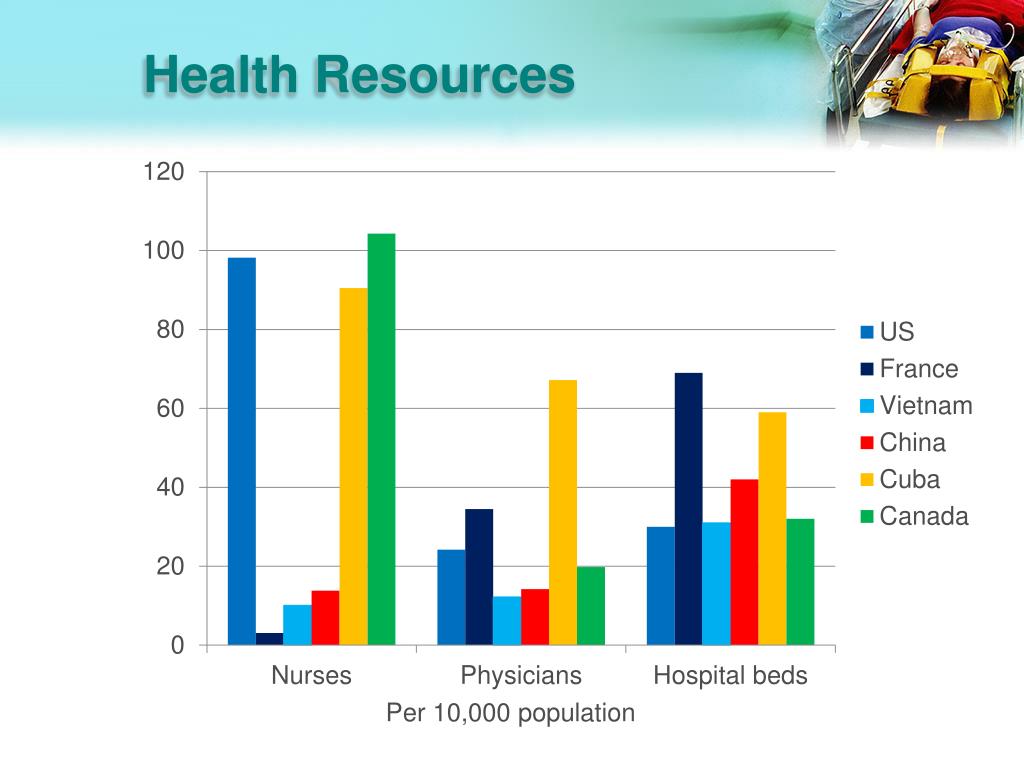 Health Resources

120
100
80
60
40
20
0

Nurses
Physicians
Hospital beds

Per 10,000 population

US
France
Vietnam
China
Cuba
Canada